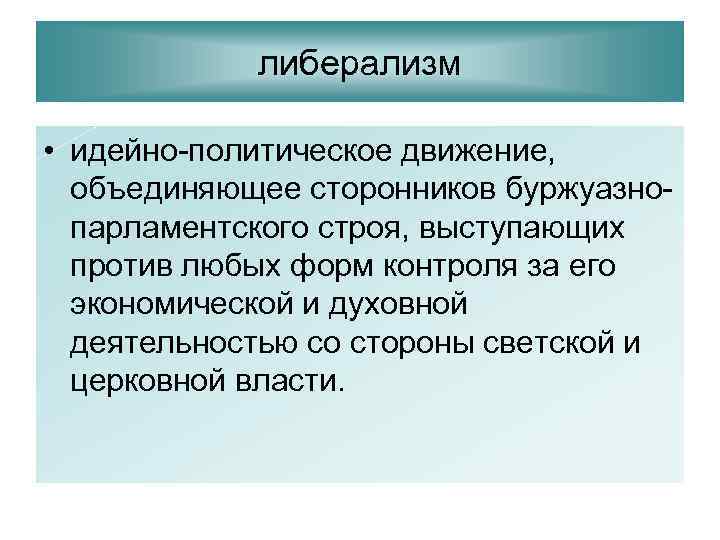 либерализм

• идейно-политическое движение, объединяющее сторонников буржуазно-парламентского строя, выступающих против любых форм контроля за его экономической и духовной деятельностью со стороны светской и церковной власти.